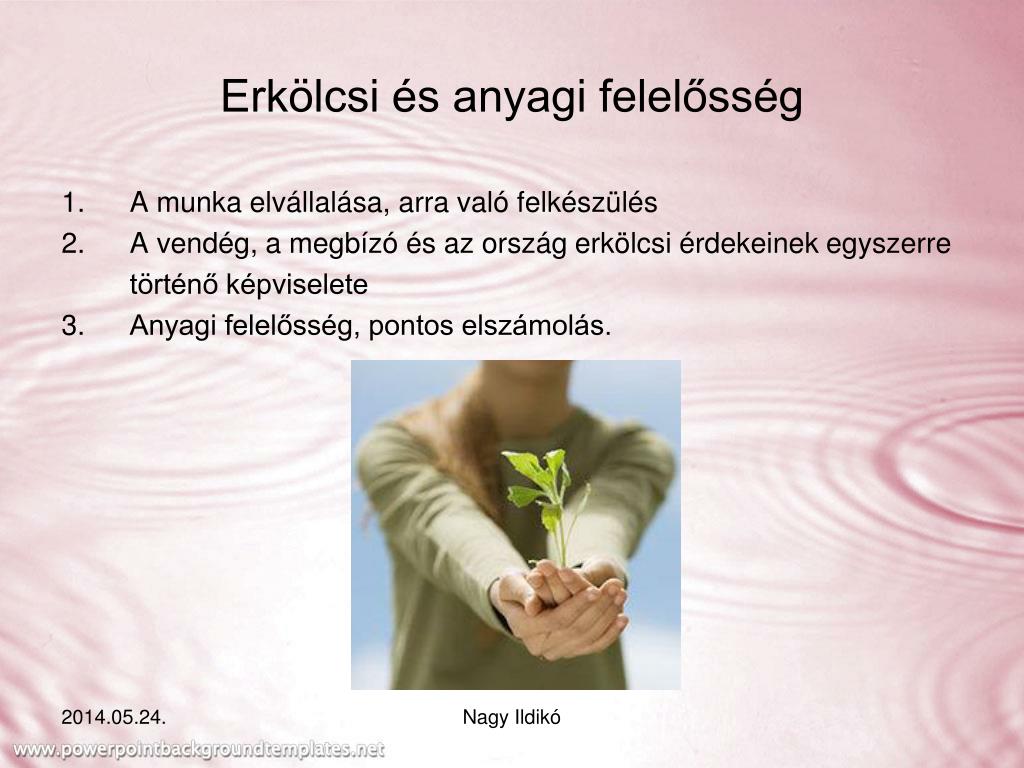 Erkölcsi és anyagi felelősség

1. A munka elvállalása, arra való felkészülés
2. A vendég, a megbízó és az ország erkölcsi érdekeinek egyszerre történő képviselete
3. Anyagi felelősség, pontos elszámolás.

2014.05.24.

Nagy Ildikó

www.powerpointbackgroundtemplates.net